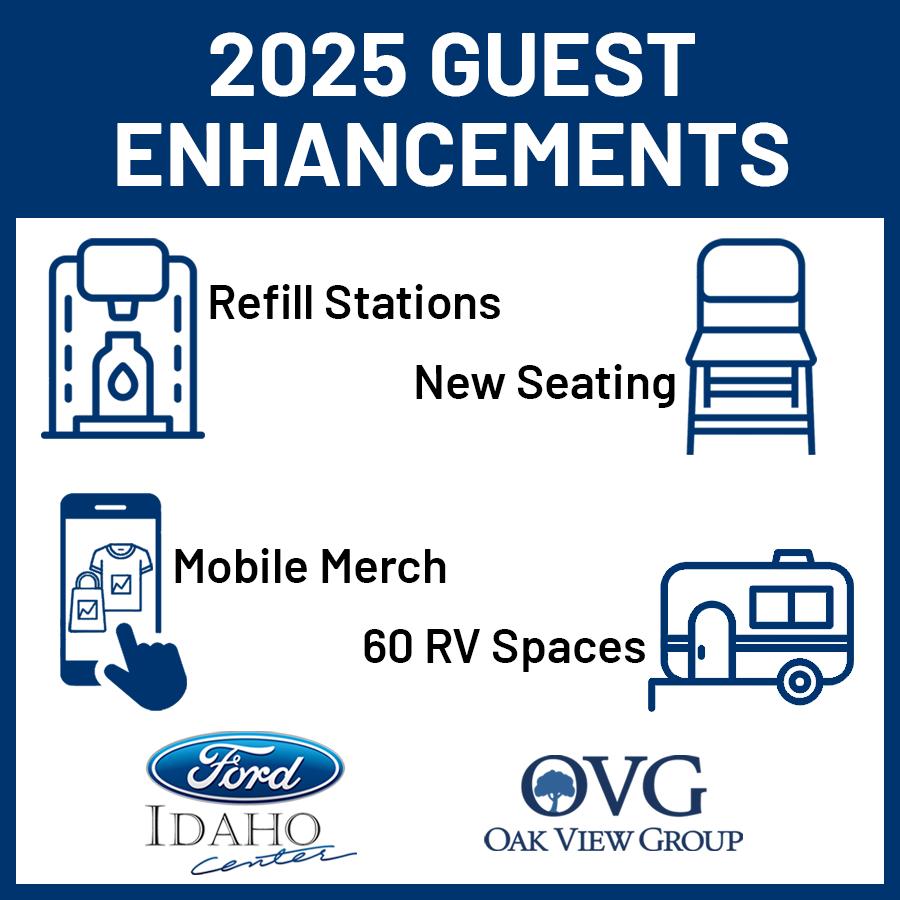 2025 GUEST ENHANCEMENTS

Refill Stations

New Seating

Mobile Merch

60 RV Spaces

Ford
IDAHO
Center

OVG
OAK VIEW GROUP